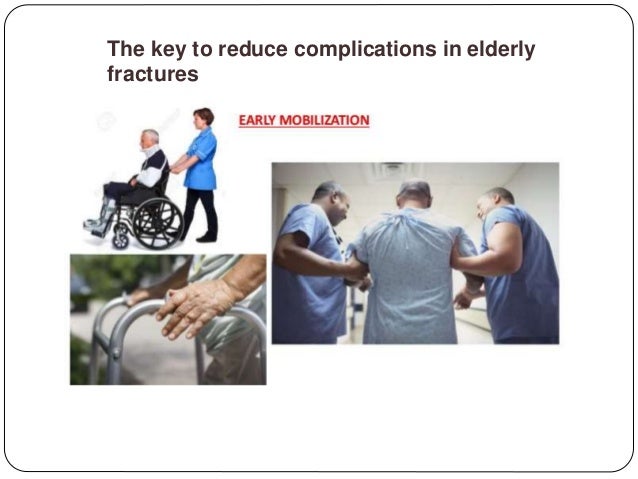 The key to reduce complications in elderly fractures

EARLY MOBILIZATION